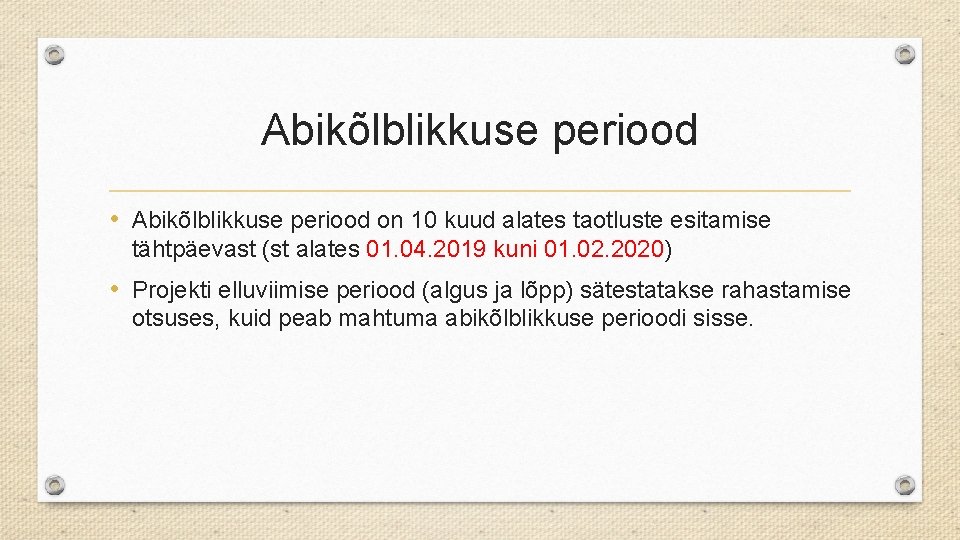 Abikõlblikkuse periood

• Abikõlblikkuse periood on 10 kuud alates taotluste esitamise tähtpäevast (st alates 01.04.2019 kuni 01.02.2020)

• Projekti elluviimise periood (algus ja lõpp) sätestatakse rahastamise otsuses, kuid peab mahtuma abikõlblikkuse perioodi sisse.